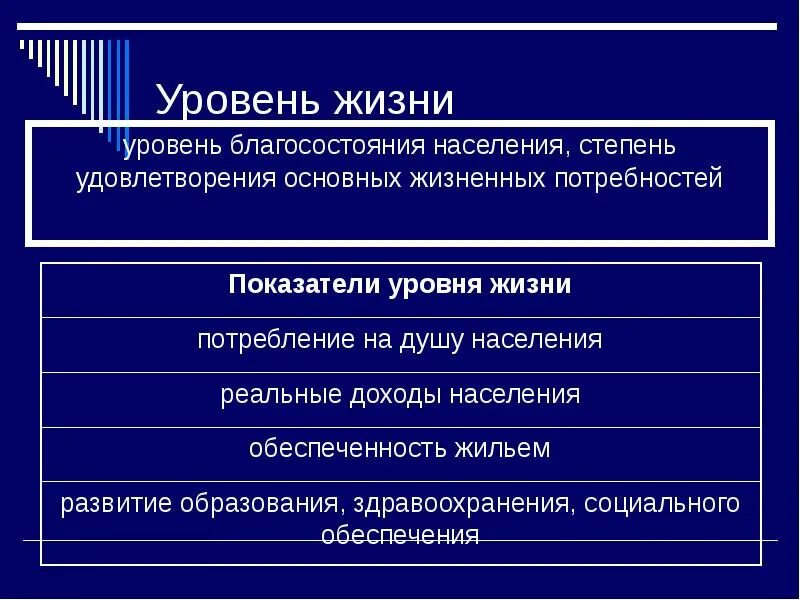 Уровень жизни

уровень благосостояния населения, степень удовлетворения основных жизненных потребностей

| Показатели уровня жизни |
|---|
| потребление на душу населения |
| реальные доходы населения |
| обеспеченность жильем |
| развитие образования, здравоохранения, социального обеспечения |